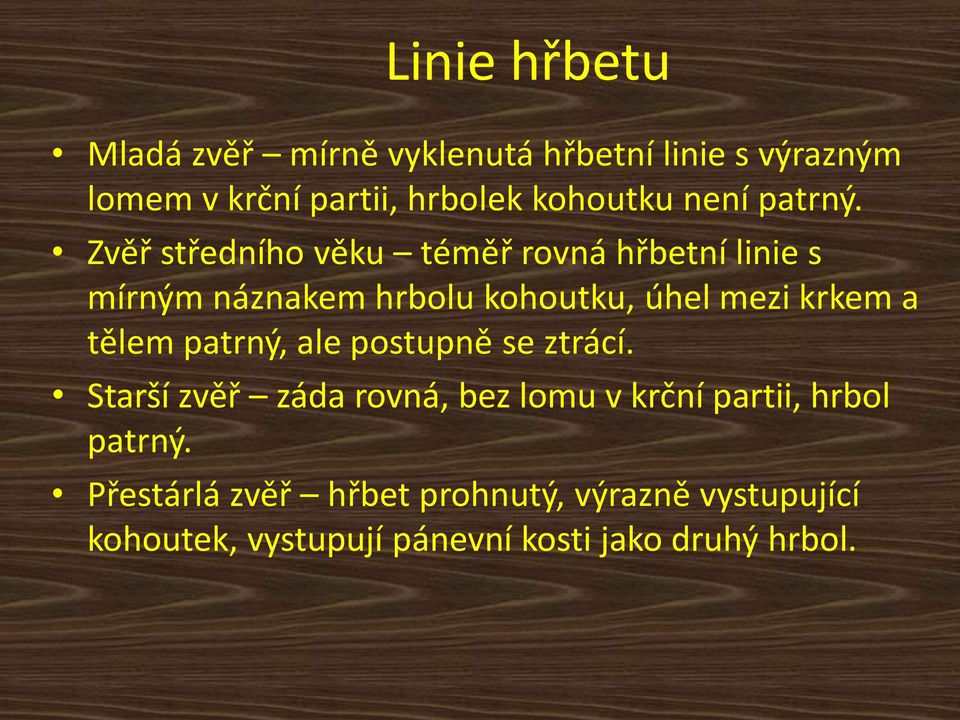 Linie hřbetu

• Mladá zvěř – mírně vyklenutá hřbetní linie s výrazným lomem v krční partii, hrbolek kohoutku není patrný.
• Zvěř středního věku – téměř rovná hřbetní linie s mírným náznakem hrbolu kohoutku, úhel mezi krkem a tělem patrný, ale postupně se ztrácí.
• Starší zvěř – záda rovná, bez lomu v krční partii, hrbol patrný.
• Přestárlá zvěř – hřbet prohnutý, výrazně vystupující kohoutek, vystupují pánevní kosti jako druhý hrbol.